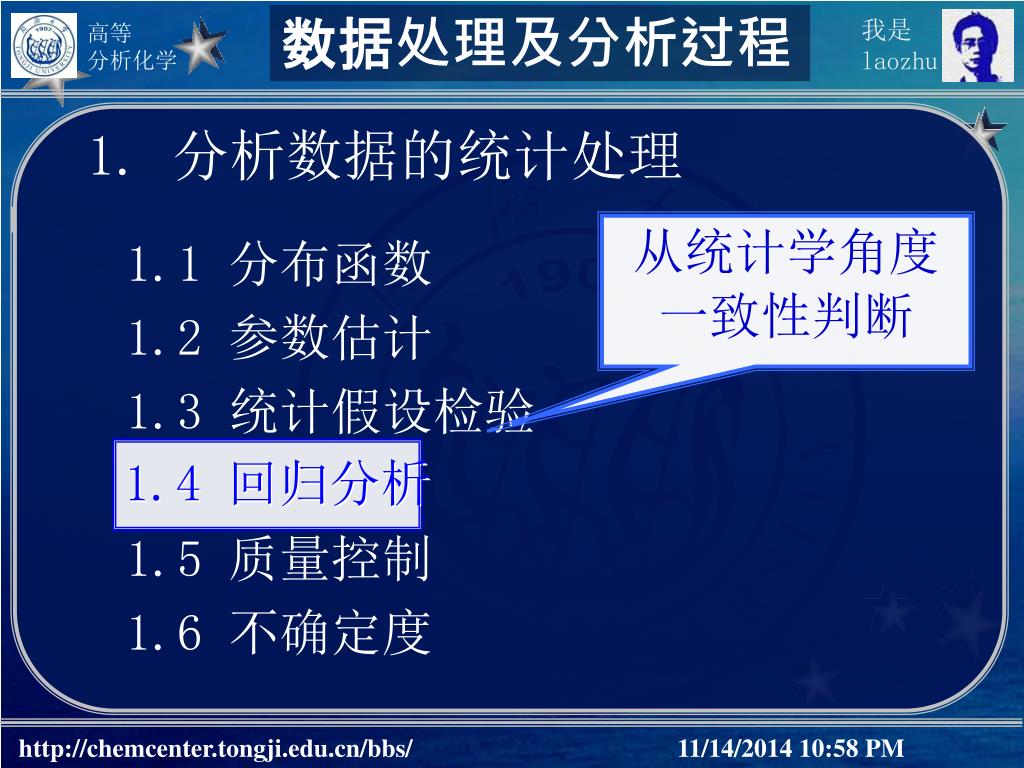 高等
分析化学

数据处理及分析过程

我是
laozhu

1. 分析数据的统计处理

1.1 分布函数
1.2 参数估计
1.3 统计假设检验
1.4 回归分析
1.5 质量控制
1.6 不确定度

从统计学角度
一致性判断

http://chemcenter.tongji.edu.cn/bbs/

11/14/2014 10:58 PM